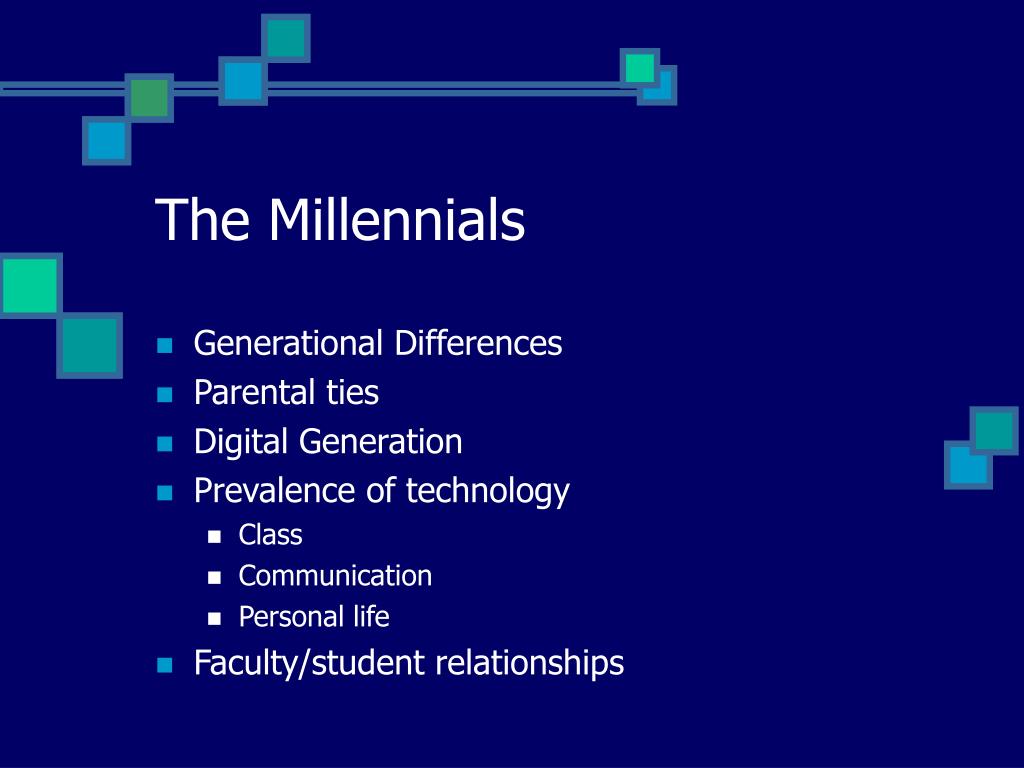 The Millennials

- Generational Differences
- Parental ties
- Digital Generation
- Prevalence of technology
  - Class
  - Communication
  - Personal life
- Faculty/student relationships